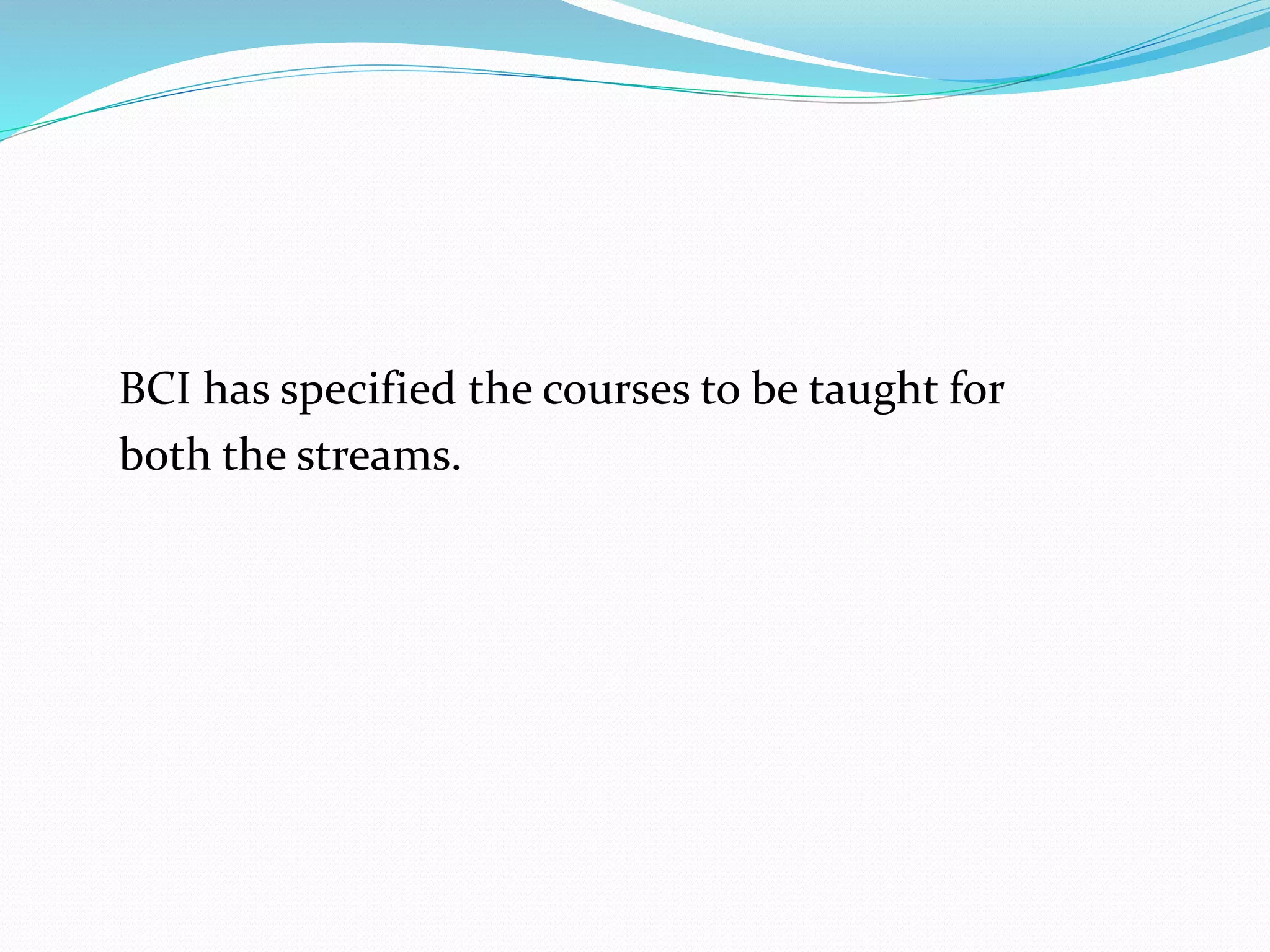 BCI has specified the courses to be taught for both the streams.